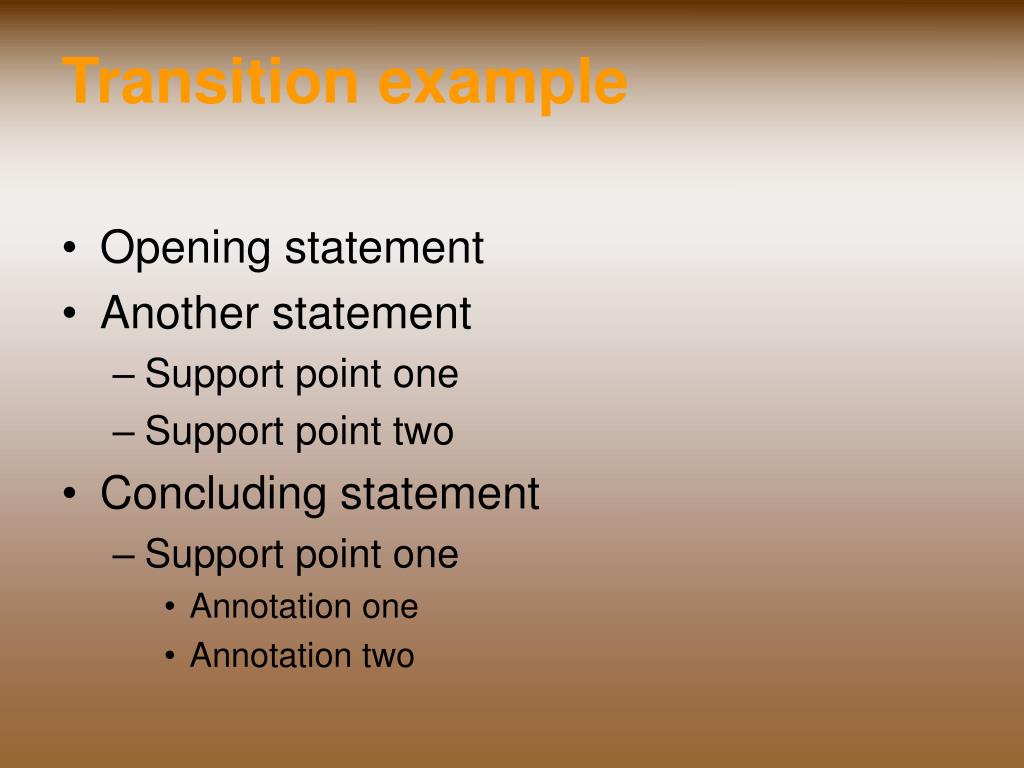 Transition example

• Opening statement
• Another statement
– Support point one
– Support point two
• Concluding statement
– Support point one
• Annotation one
• Annotation two